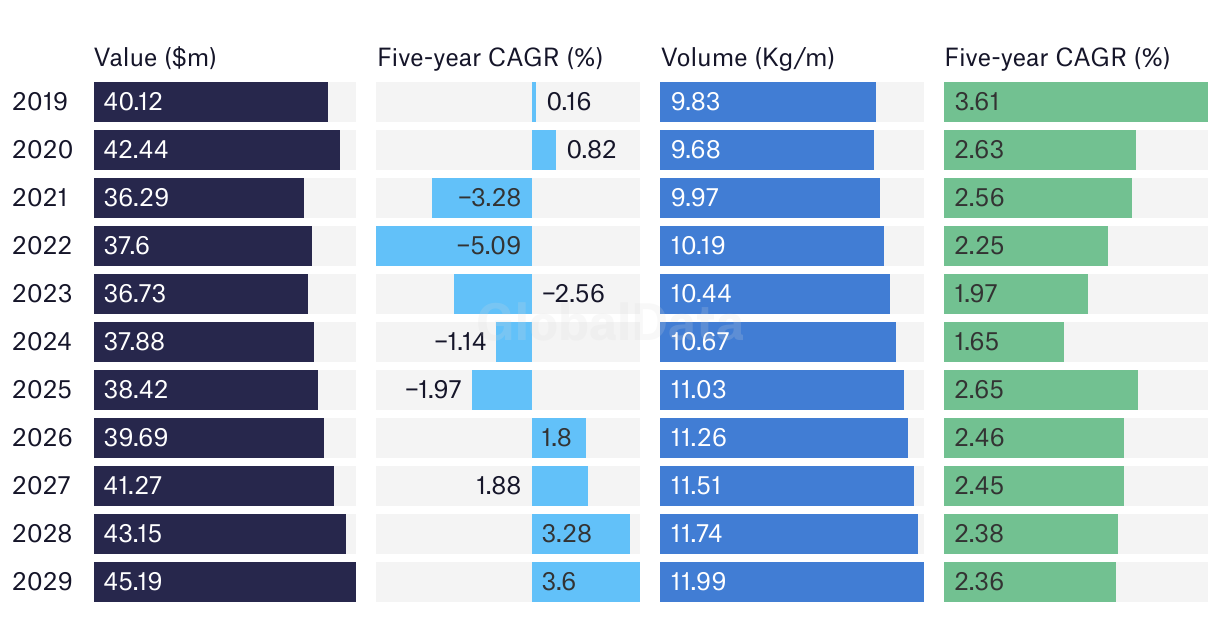 |  | Value ($m) | Five-year CAGR (%) | Volume (Kg/m) | Five-year CAGR (%) |
|---|---|---|---|---|
| 2019 | 40.12 | 0.16 | 9.83 | 3.61 |
| 2020 | 42.44 | 0.82 | 9.68 | 2.63 |
| 2021 | 36.29 | −3.28 | 9.97 | 2.56 |
| 2022 | 37.6 | −5.09 | 10.19 | 2.25 |
| 2023 | 36.73 | −2.56 | 10.44 | 1.97 |
| 2024 | 37.88 | −1.14 | 10.67 | 1.65 |
| 2025 | 38.42 | −1.97 | 11.03 | 2.65 |
| 2026 | 39.69 | 1.8 | 11.26 | 2.46 |
| 2027 | 41.27 | 1.88 | 11.51 | 2.45 |
| 2028 | 43.15 | 3.28 | 11.74 | 2.38 |
| 2029 | 45.19 | 3.6 | 11.99 | 2.36 |

GlobalData